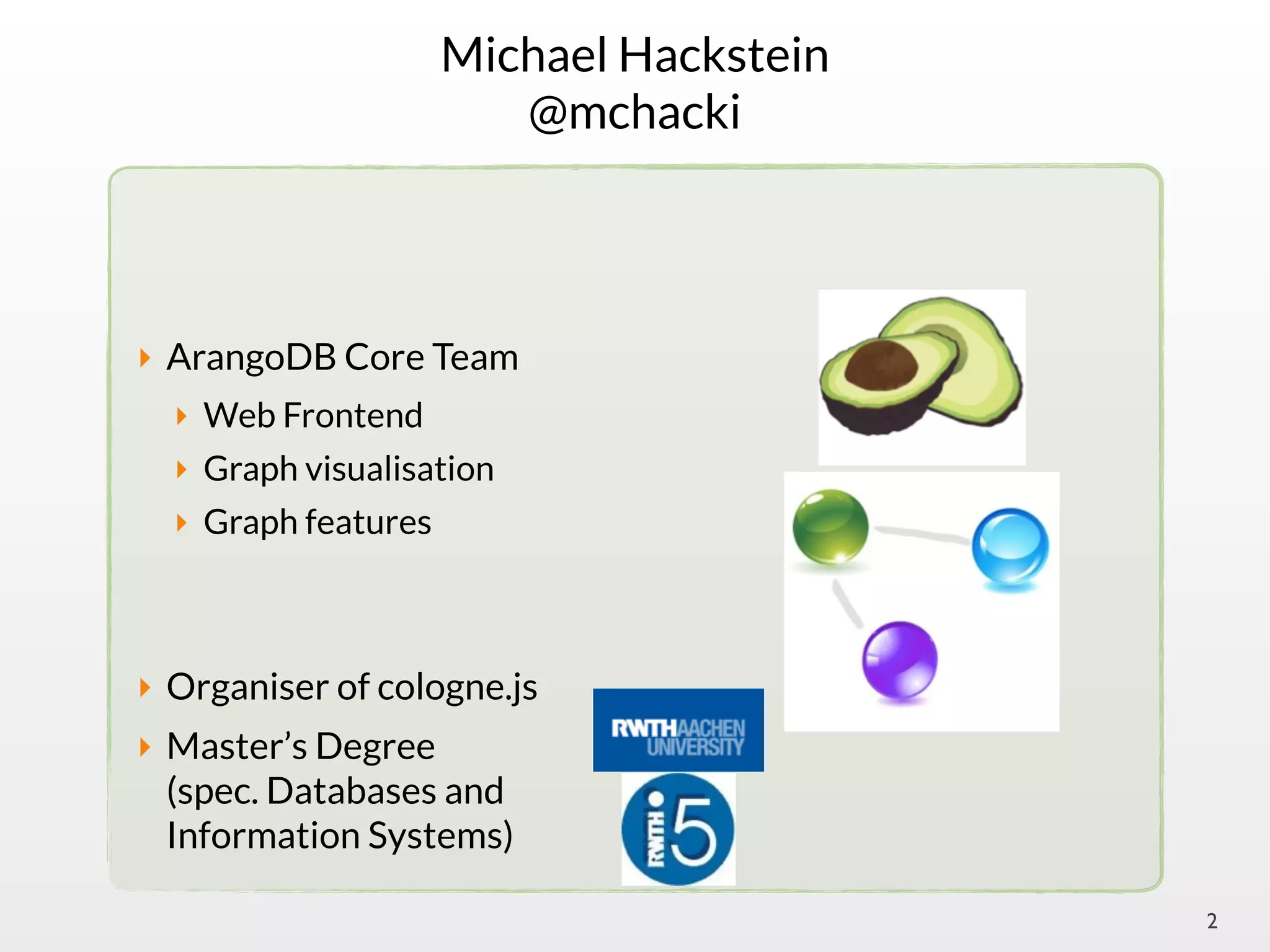 Michael Hackstein
@mchacki

ArangoDB Core Team

Web Frontend

Graph visualisation

Graph features

Organiser of cologne.js

Master's Degree (spec. Databases and Information Systems)

RWTH AACHEN UNIVERSITY

RWTH i5

2